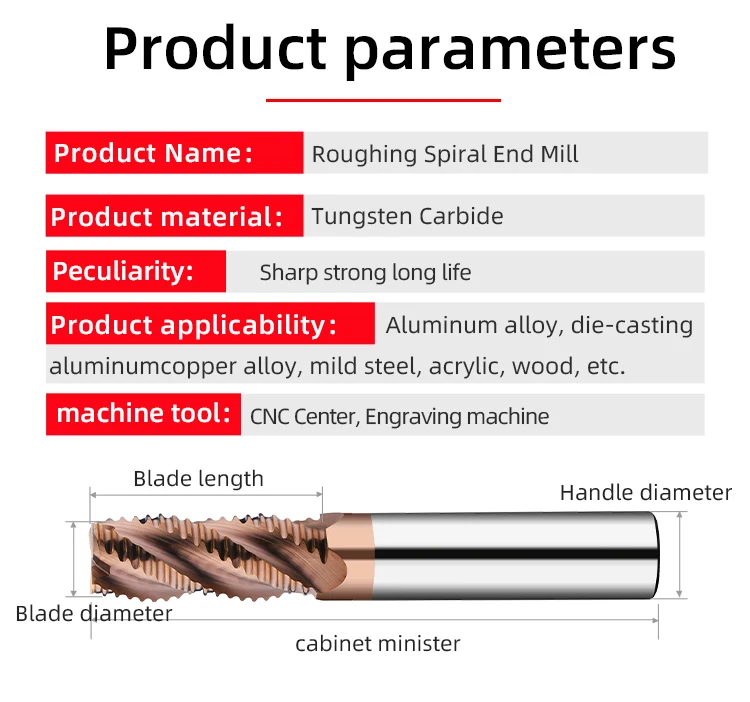 Product parameters

Product Name: Roughing Spiral End Mill

Product material: Tungsten Carbide

Peculiarity: Sharp strong long life

Product applicability: Aluminum alloy, die-casting aluminumcopper alloy, mild steel, acrylic, wood, etc.

machine tool: CNC Center, Engraving machine

Blade length

Handle diameter

Blade diameter

cabinet minister